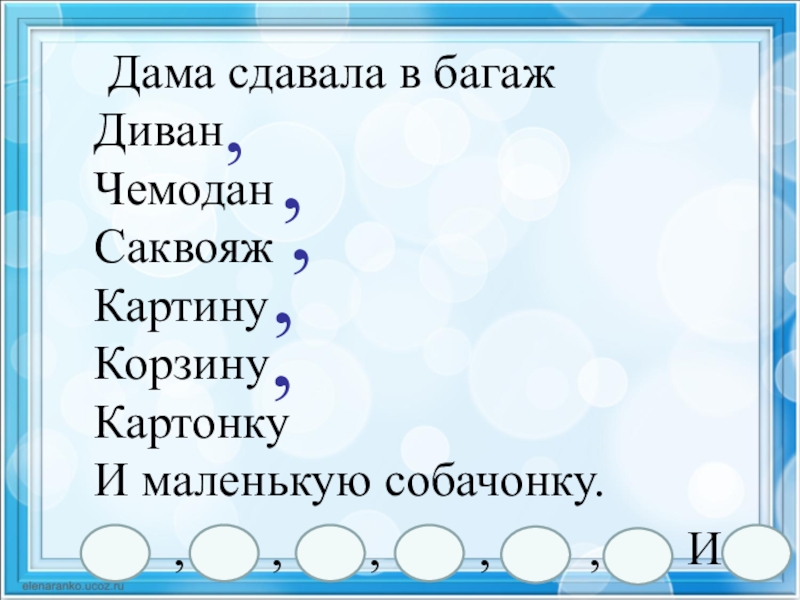 Дама сдавала в багаж
Диван,
Чемодан ,
Саквояж ,
Картину,
Корзину,
Картонку
И маленькую собачонку.

, , , , , И

elenaranko.ucoz.ru